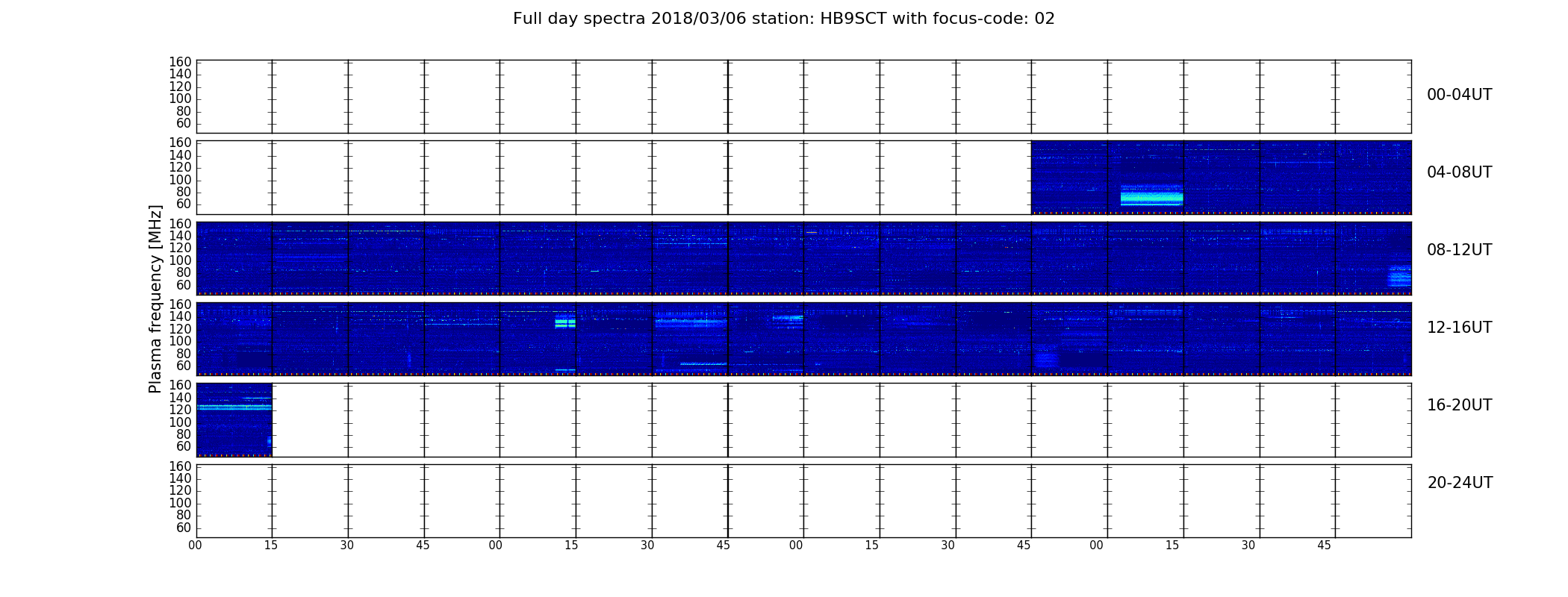 Full day spectra 2018/03/06 station: HB9SCT with focus-code: 02

Plasma frequency [MHz]

160
140
120
100
80
60

00-04UT

160
140
120
100
80
60

04-08UT

160
140
120
100
80
60

08-12UT

160
140
120
100
80
60

12-16UT

160
140
120
100
80
60

16-20UT

160
140
120
100
80
60

20-24UT

00 15 30 45 00 15 30 45 00 15 30 45 00 15 30 45